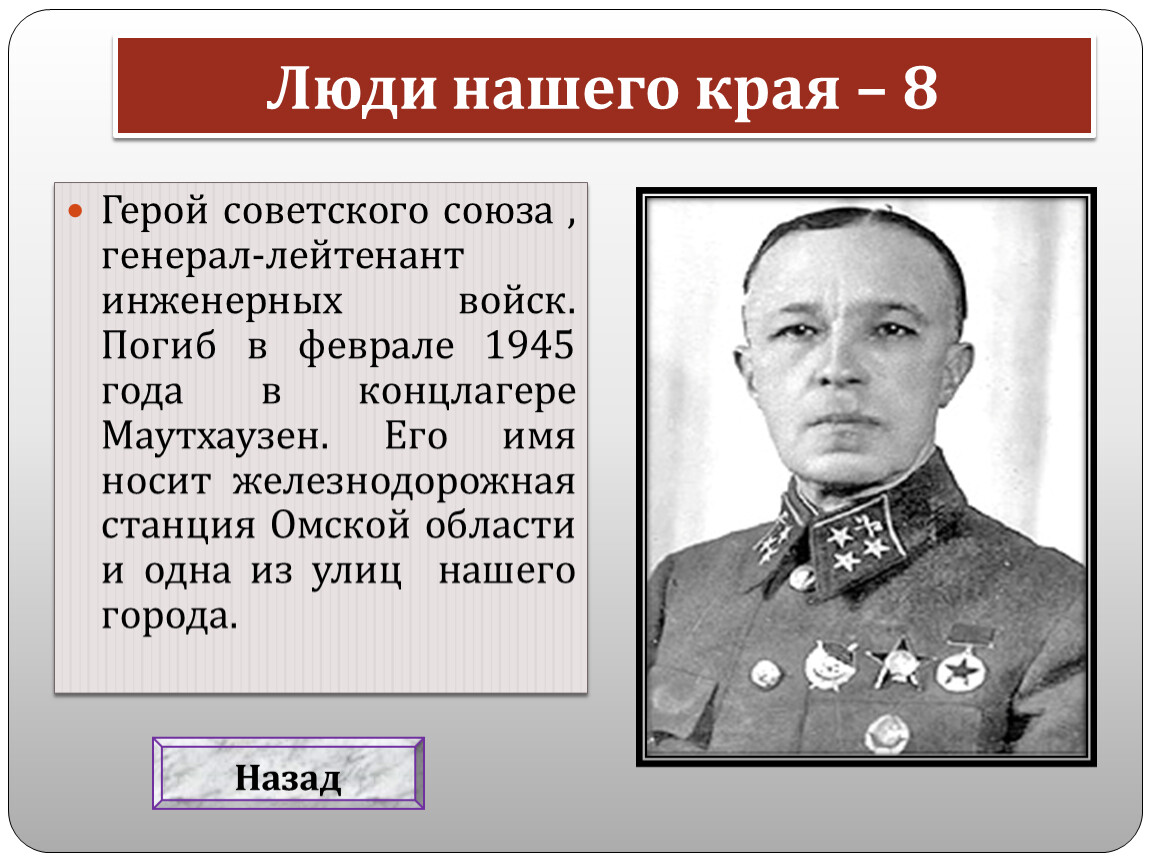 Люди нашего края – 8

Герой советского союза , генерал-лейтенант инженерных войск. Погиб в феврале 1945 года в концлагере Маутхаузен. Его имя носит железнодорожная станция Омской области и одна из улиц нашего города.

Назад